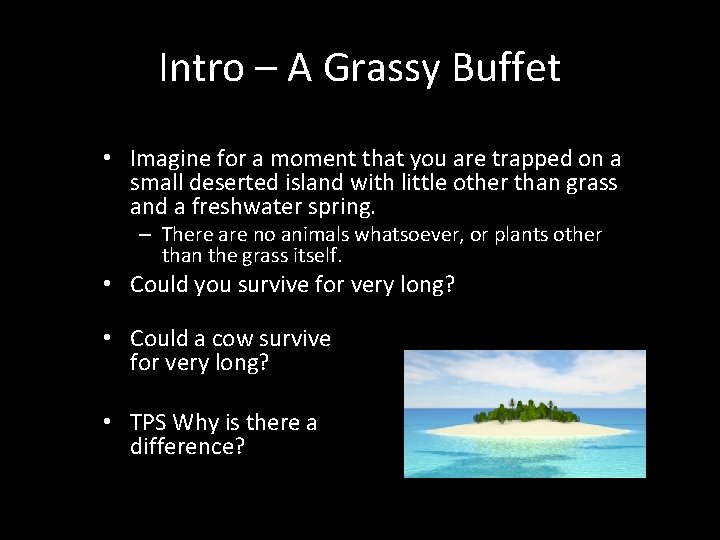 Intro – A Grassy Buffet

• Imagine for a moment that you are trapped on a small deserted island with little other than grass and a freshwater spring.
– There are no animals whatsoever, or plants other than the grass itself.
• Could you survive for very long?
• Could a cow survive for very long?
• TPS Why is there a difference?